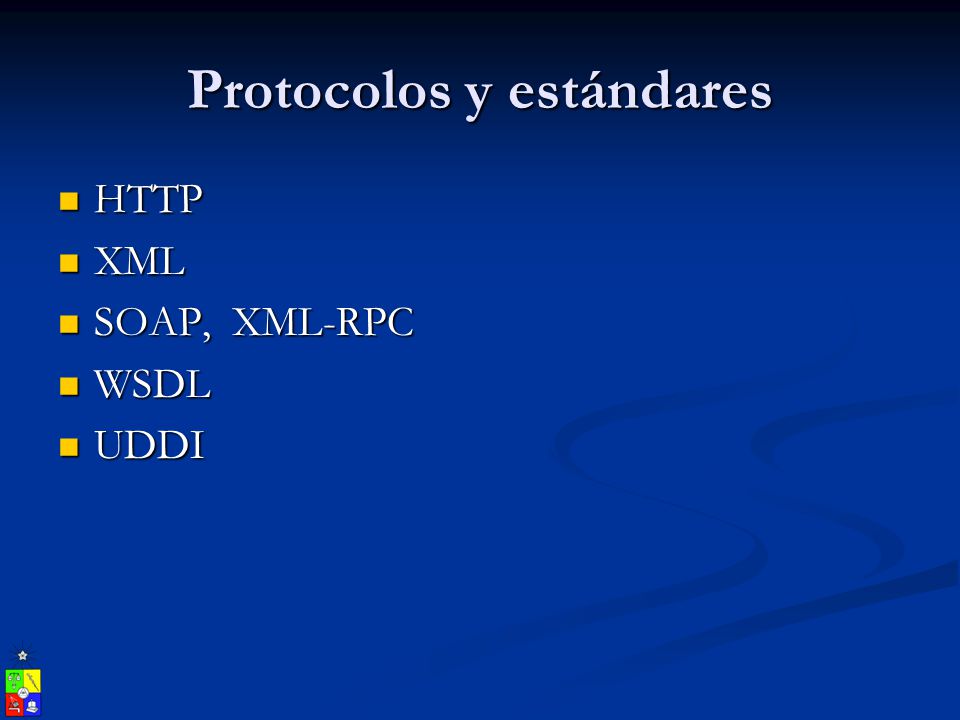 Protocolos y estándares

- HTTP
- XML
- SOAP, XML-RPC
- WSDL
- UDDI